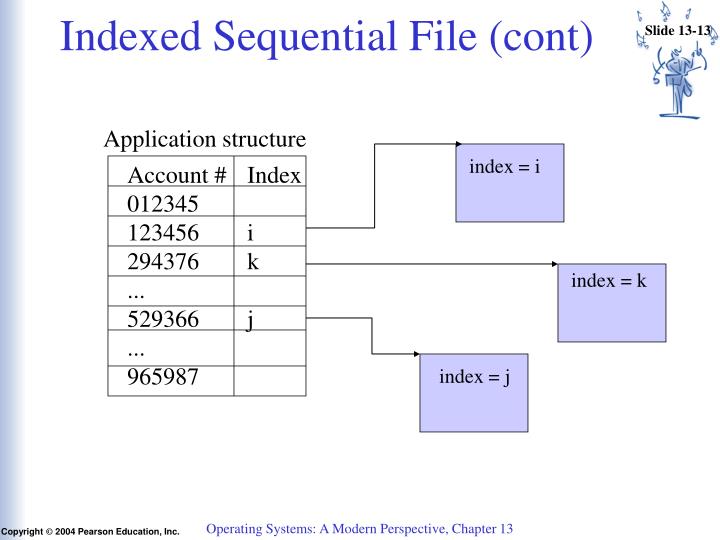 Indexed Sequential File (cont)

Slide 13-13

Application structure

| Account # | Index |
|---|---|
| 012345 | |
| 123456 | i |
| 294376 | k |
| ... | |
| 529366 | j |
| ... | |
| 965987 | |

index = i

index = k

index = j

Copyright © 2004 Pearson Education, Inc.

Operating Systems: A Modern Perspective, Chapter 13